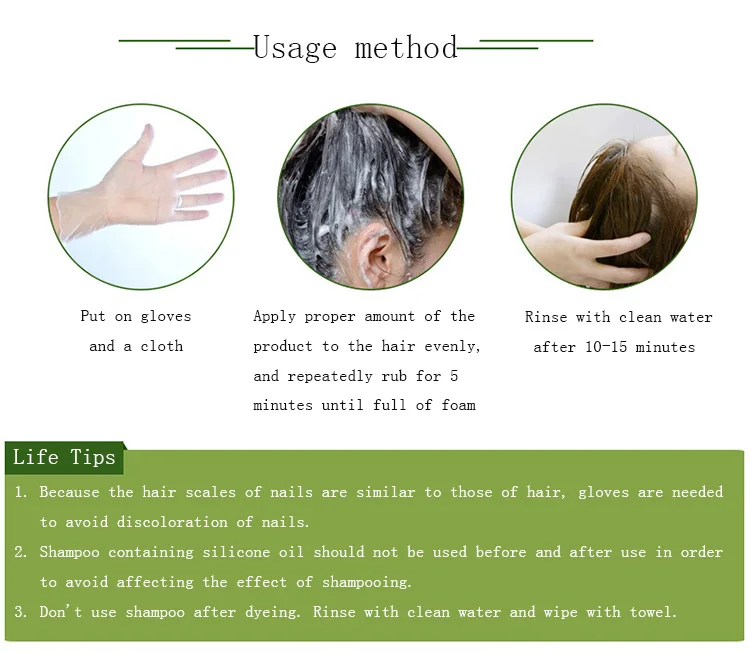 Usage method

Put on gloves and a cloth

Apply proper amount of the product to the hair evenly, and repeatedly rub for 5 minutes until full of foam

Rinse with clean water after 10-15 minutes

Life Tips

1. Because the hair scales of nails are similar to those of hair, gloves are needed to avoid discoloration of nails.

2. Shampoo containing silicone oil should not be used before and after use in order to avoid affecting the effect of shampooing.

3. Don't use shampoo after dyeing. Rinse with clean water and wipe with towel.